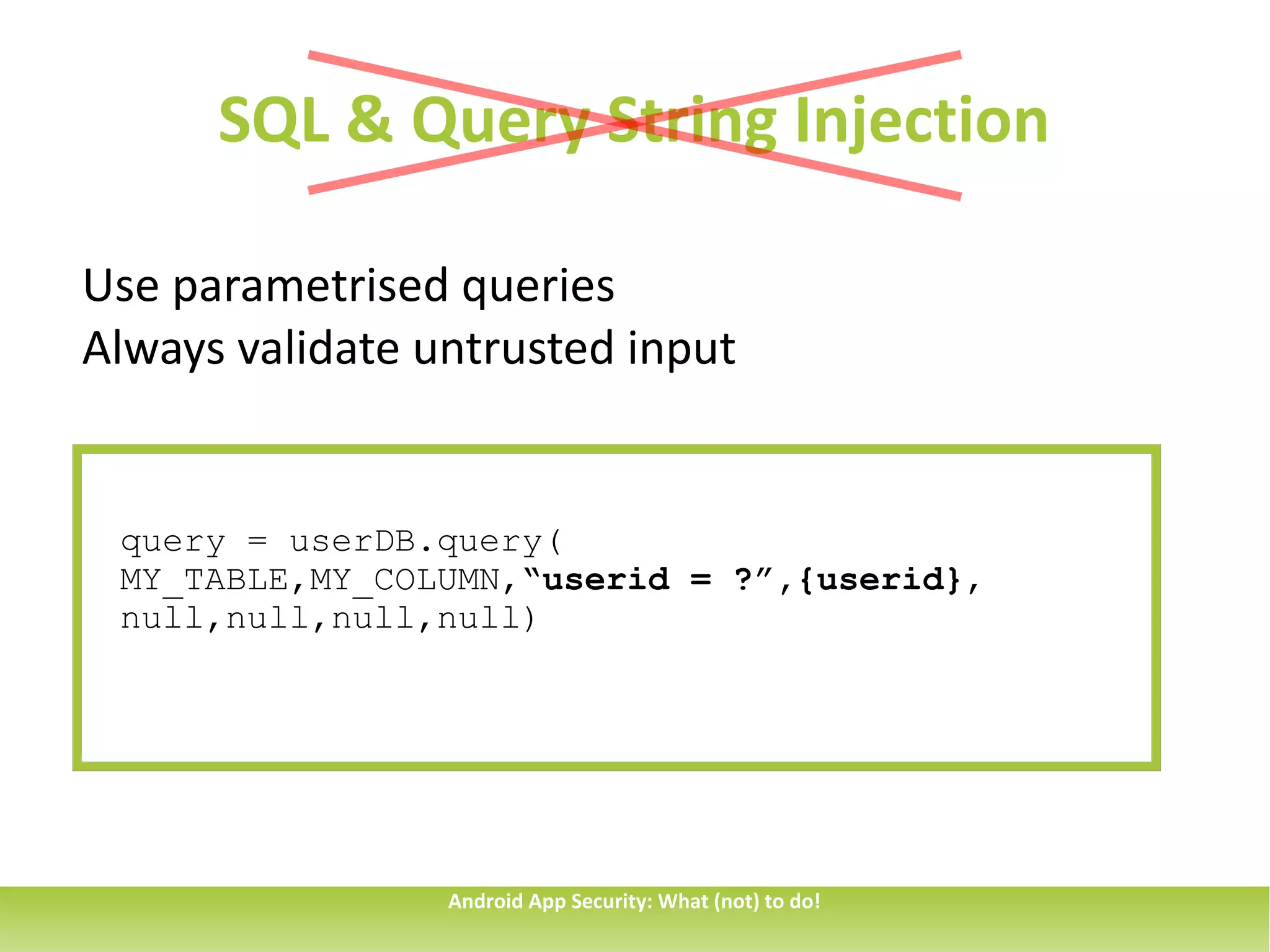 SQL & Query String Injection

Use parametrised queries
Always validate untrusted input

query = userDB.query(
MY_TABLE,MY_COLUMN,“userid = ?”,{userid},
null,null,null,null)

Android App Security: What (not) to do!